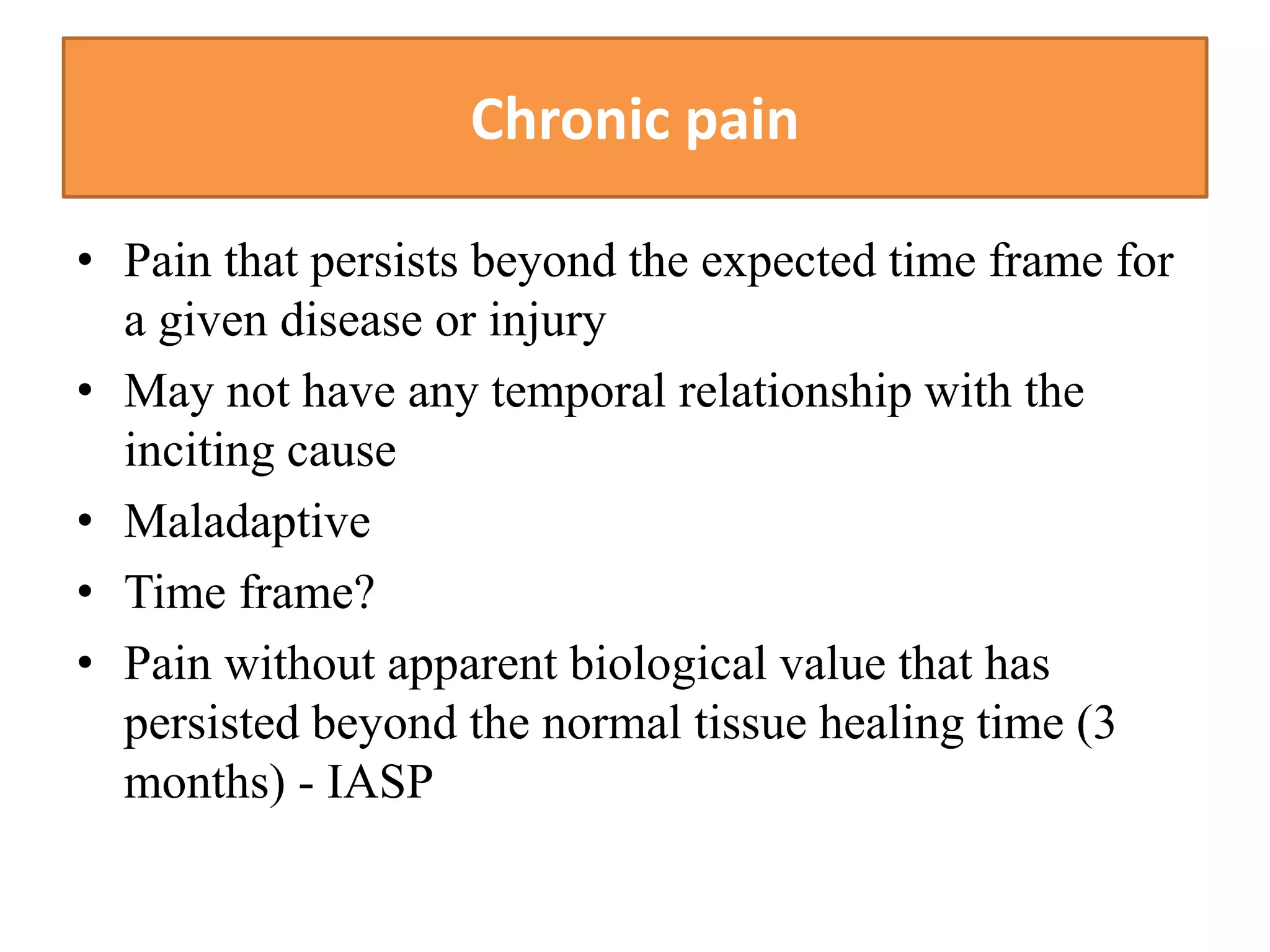 Chronic pain

• Pain that persists beyond the expected time frame for a given disease or injury
• May not have any temporal relationship with the inciting cause
• Maladaptive
• Time frame?
• Pain without apparent biological value that has persisted beyond the normal tissue healing time (3 months) - IASP